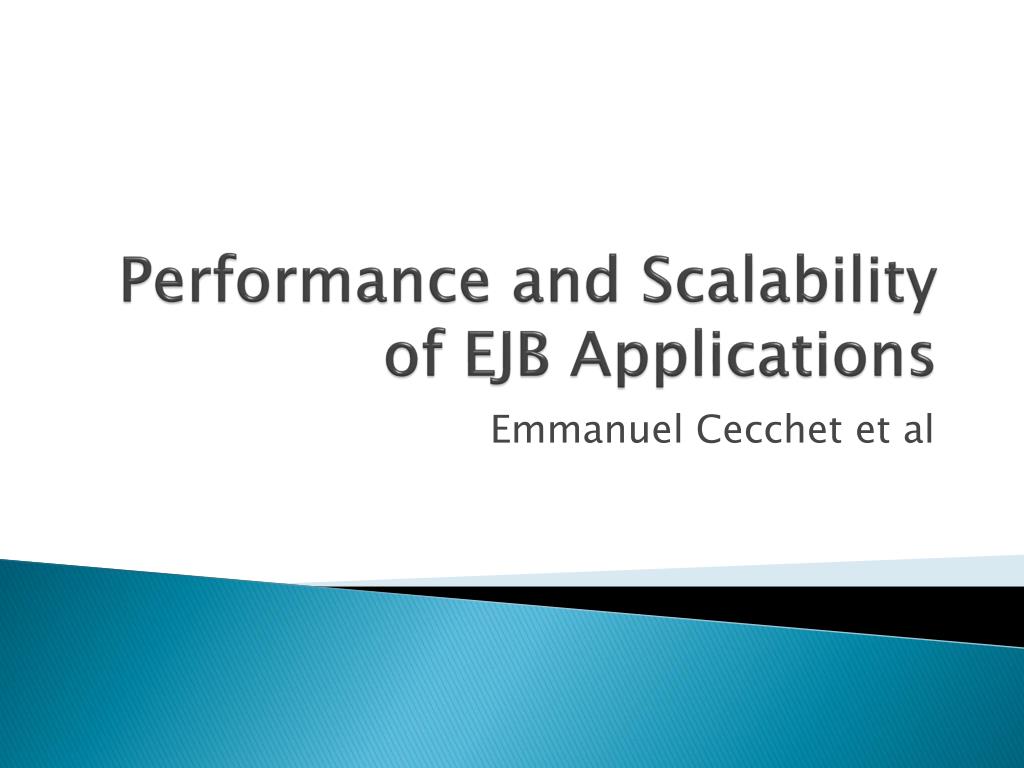 Performance and Scalability of EJB Applications

Emmanuel Cecchet et al